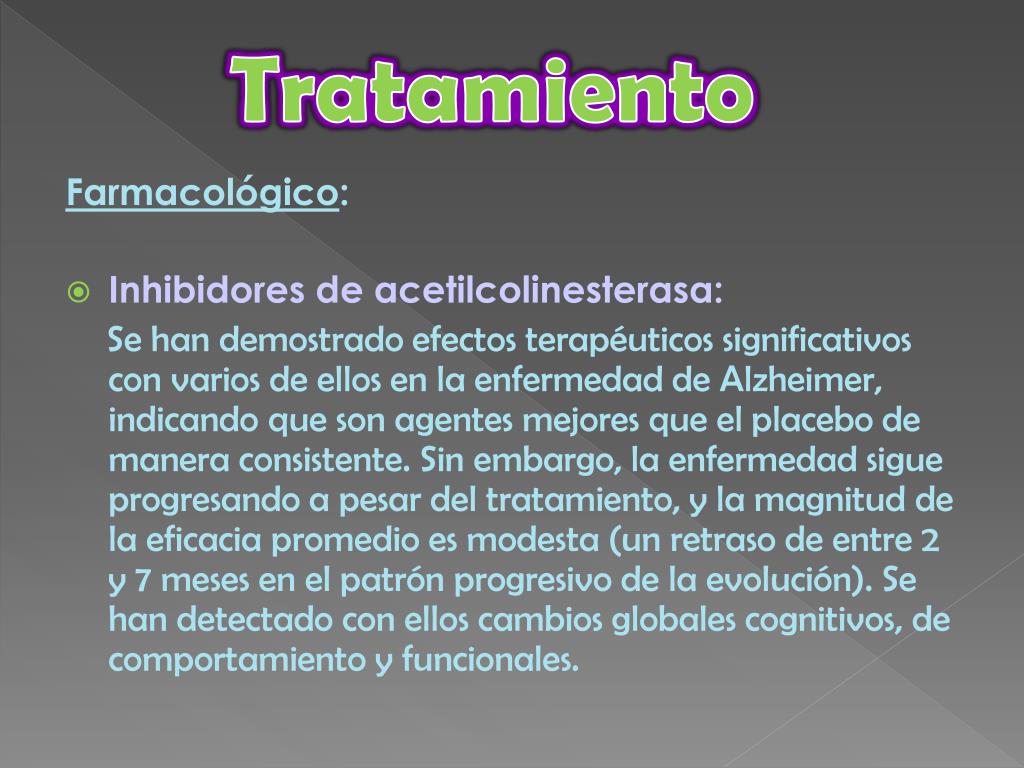 Tratamiento

Farmacológico:

Inhibidores de acetilcolinesterasa:

Se han demostrado efectos terapéuticos significativos con varios de ellos en la enfermedad de Alzheimer, indicando que son agentes mejores que el placebo de manera consistente. Sin embargo, la enfermedad sigue progresando a pesar del tratamiento, y la magnitud de la eficacia promedio es modesta (un retraso de entre 2 y 7 meses en el patrón progresivo de la evolución). Se han detectado con ellos cambios globales cognitivos, de comportamiento y funcionales.